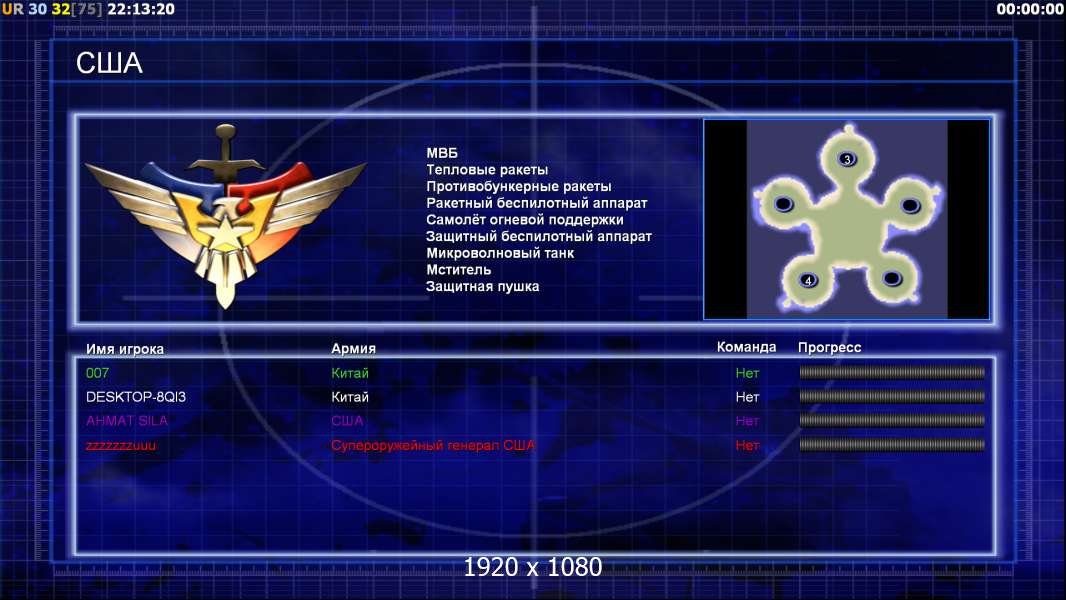 UR 30 32[75] 22:13:20

00:00:00

США

МВБ
Тепловые ракеты
Противобункерные ракеты
Ракетный беспилотный аппарат
Самолёт огневой поддержки
Защитный беспилотный аппарат
Микроволновый танк
Мститель
Защитная пушка

3

4

| Имя игрока | Армия | Команда | Прогресс |
|---|---|---|---|
| 007 | Китай | Нет | |
| DESKTOP-8QI3 | Китай | Нет | |
| AHMAT SILA | США | Нет | |
| zzzzzzzuuu | Супероружейный генерал США | Нет | |

1920 x 1080